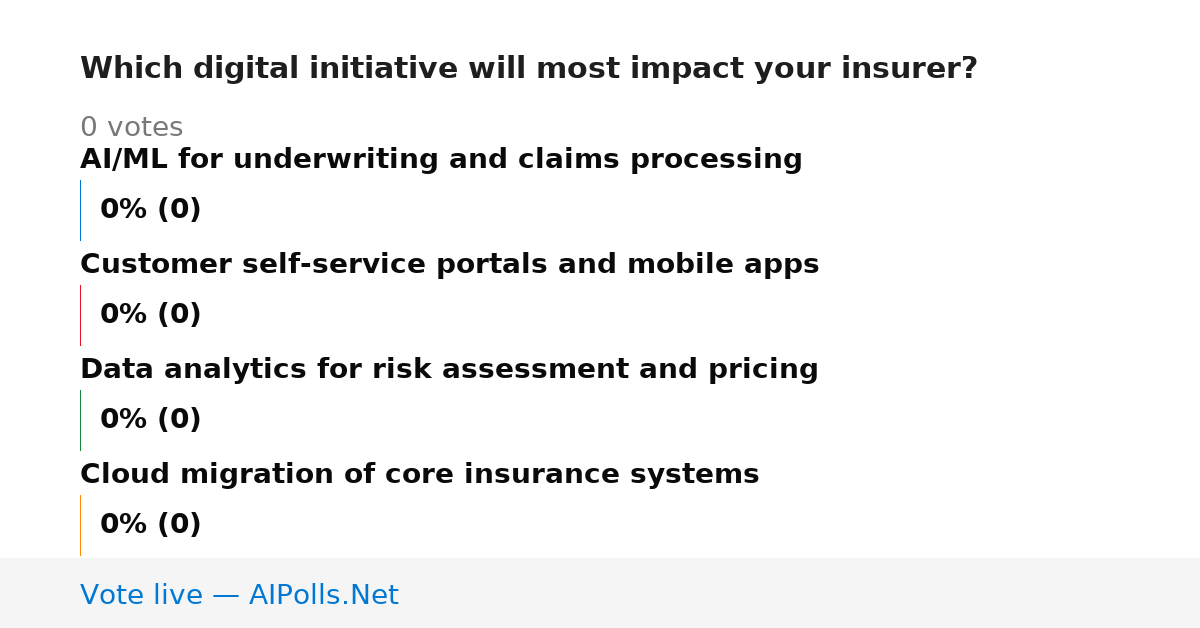 Which digital initiative will most impact your insurer?

0 votes

AI/ML for underwriting and claims processing

0% (0)

Customer self-service portals and mobile apps

0% (0)

Data analytics for risk assessment and pricing

0% (0)

Cloud migration of core insurance systems

0% (0)

Vote live — AIPolls.Net